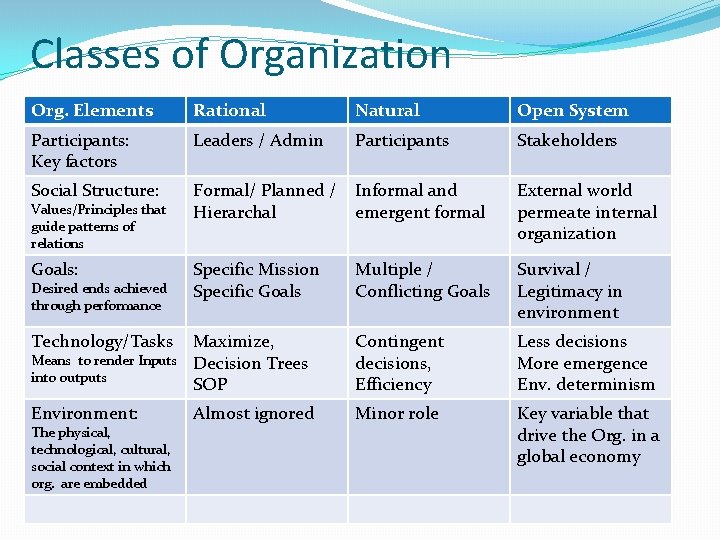 Classes of Organization

| Org. Elements | Rational | Natural | Open System |
|---|---|---|---|
| Participants: Key factors | Leaders / Admin | Participants | Stakeholders |
| Social Structure: Values/Principles that guide patterns of relations | Formal/ Planned / Hierarchal | Informal and emergent formal | External world permeate internal organization |
| Goals: Desired ends achieved through performance | Specific Mission Specific Goals | Multiple / Conflicting Goals | Survival / Legitimacy in environment |
| Technology/Tasks Means to render Inputs into outputs | Maximize, Decision Trees SOP | Contingent decisions, Efficiency | Less decisions More emergence Env. determinism |
| Environment: The physical, technological, cultural, social context in which org. are embedded | Almost ignored | Minor role | Key variable that drive the Org. in a global economy |
| | | | |